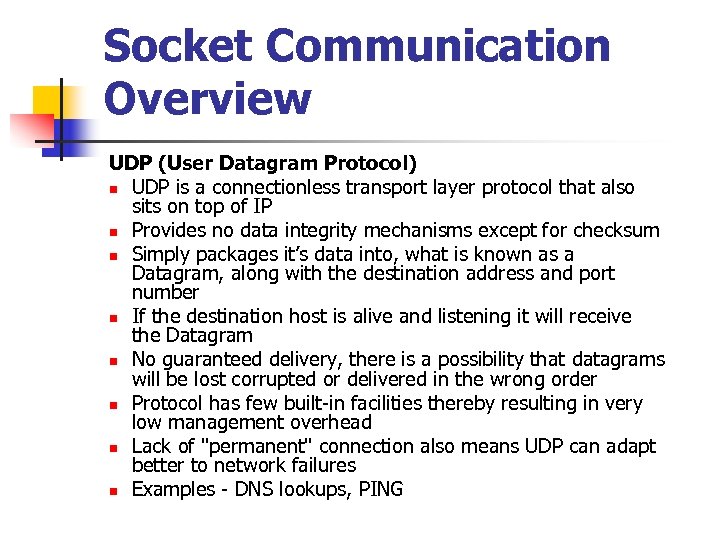 Socket Communication Overview

UDP (User Datagram Protocol)

- UDP is a connectionless transport layer protocol that also sits on top of IP
- Provides no data integrity mechanisms except for checksum
- Simply packages it's data into, what is known as a Datagram, along with the destination address and port number
- If the destination host is alive and listening it will receive the Datagram
- No guaranteed delivery, there is a possibility that datagrams will be lost corrupted or delivered in the wrong order
- Protocol has few built-in facilities thereby resulting in very low management overhead
- Lack of "permanent" connection also means UDP can adapt better to network failures
- Examples - DNS lookups, PING